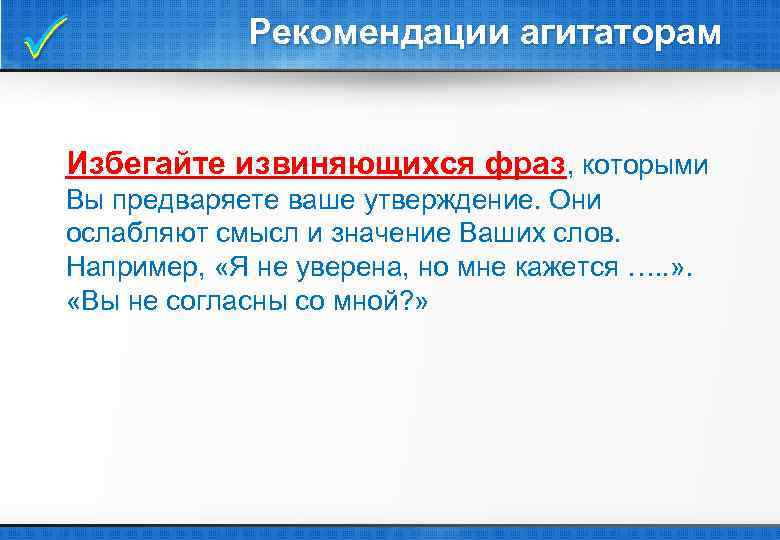 Рекомендации агитаторам

Избегайте извиняющихся фраз, которыми Вы предваряете ваше утверждение. Они ослабляют смысл и значение Ваших слов. Например, «Я не уверена, но мне кажется …..». «Вы не согласны со мной?»